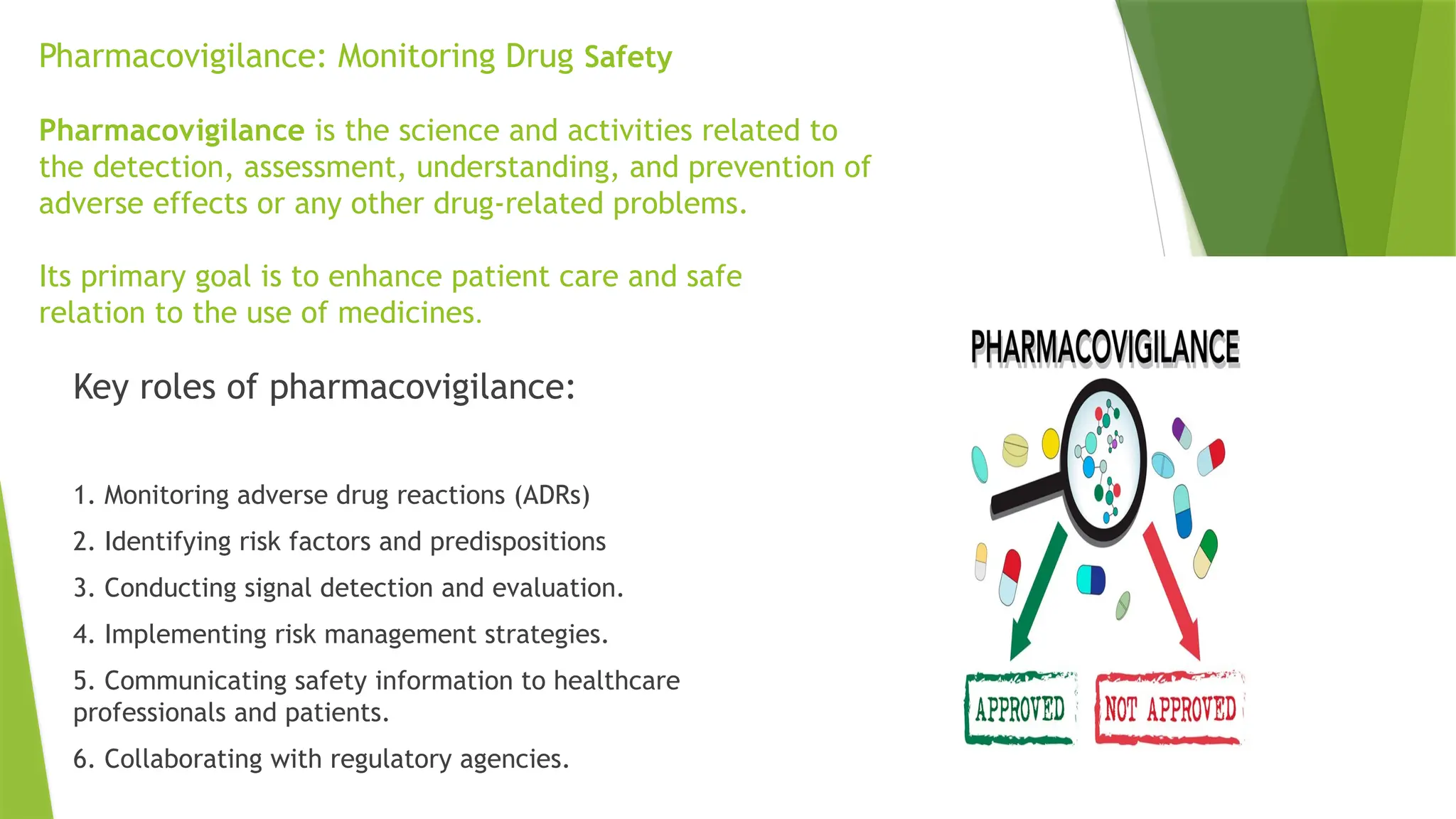 Pharmacovigilance: Monitoring Drug Safety

Pharmacovigilance is the science and activities related to the detection, assessment, understanding, and prevention of adverse effects or any other drug-related problems.

Its primary goal is to enhance patient care and safe relation to the use of medicines.

Key roles of pharmacovigilance:

1. Monitoring adverse drug reactions (ADRs)

2. Identifying risk factors and predispositions

3. Conducting signal detection and evaluation.

4. Implementing risk management strategies.

5. Communicating safety information to healthcare professionals and patients.

6. Collaborating with regulatory agencies.

PHARMACOVIGILANCE

APPROVED

NOT APPROVED